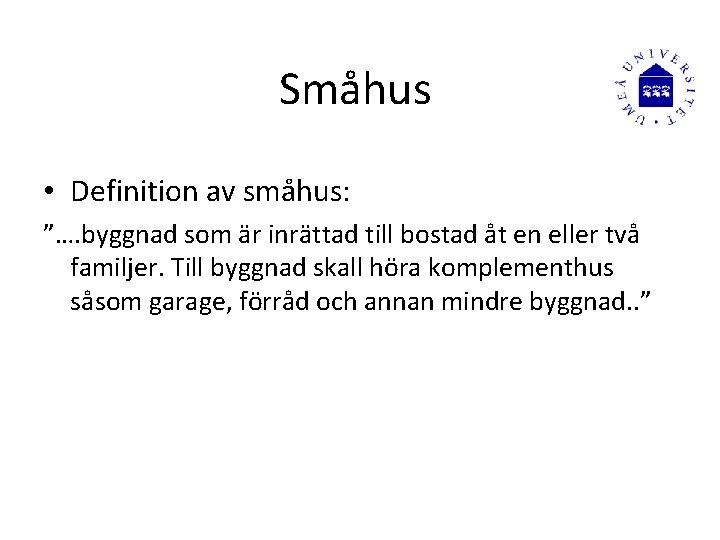 Småhus

UMEÅ UNIVERSITET

• Definition av småhus:

”….byggnad som är inrättad till bostad åt en eller två familjer. Till byggnad skall höra komplementhus såsom garage, förråd och annan mindre byggnad..”